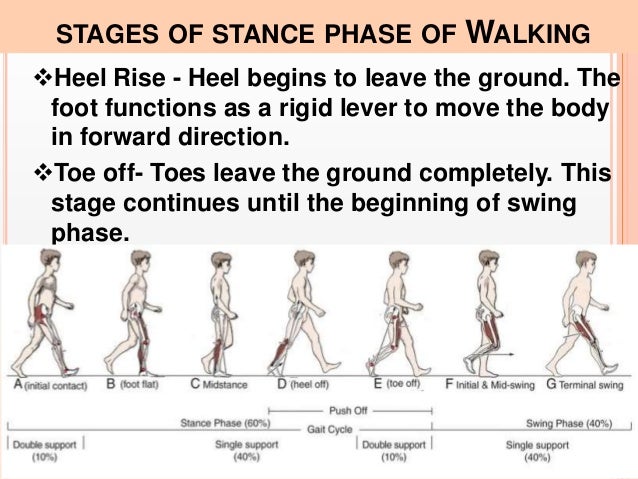 STAGES OF STANCE PHASE OF WALKING

❖Heel Rise - Heel begins to leave the ground. The foot functions as a rigid lever to move the body in forward direction.

❖Toe off- Toes leave the ground completely. This stage continues until the beginning of swing phase.

A (initial contact) B (foot flat) C Midstance D (heel off) E (toe off) F Initial & Mid-swing G Terminal swing

Push Off

Stance Phase (60%) Gait Cycle Swing Phase (40%)

Double support (10%) Single support (40%) Double support (10%) Single support (40%)